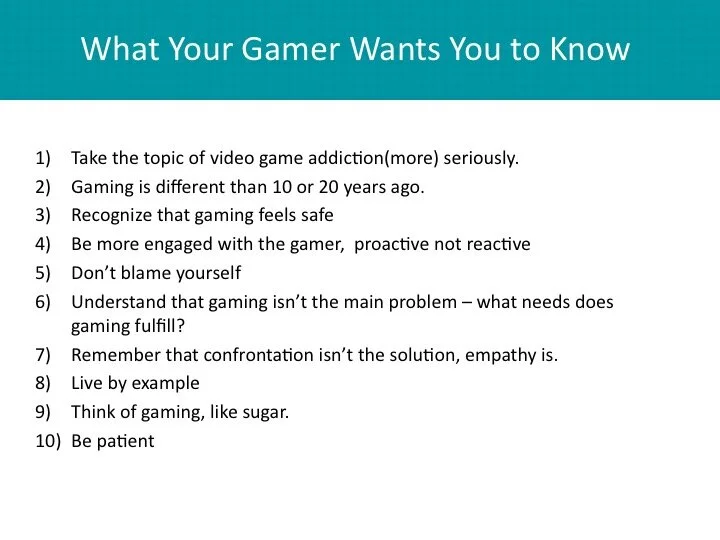 What Your Gamer Wants You to Know

1) Take the topic of video game addiction(more) seriously.
2) Gaming is different than 10 or 20 years ago.
3) Recognize that gaming feels safe
4) Be more engaged with the gamer,  proactive not reactive
5) Don't blame yourself
6) Understand that gaming isn't the main problem – what needs does gaming fulfill?
7) Remember that confrontation isn't the solution, empathy is.
8) Live by example
9) Think of gaming, like sugar.
10) Be patient